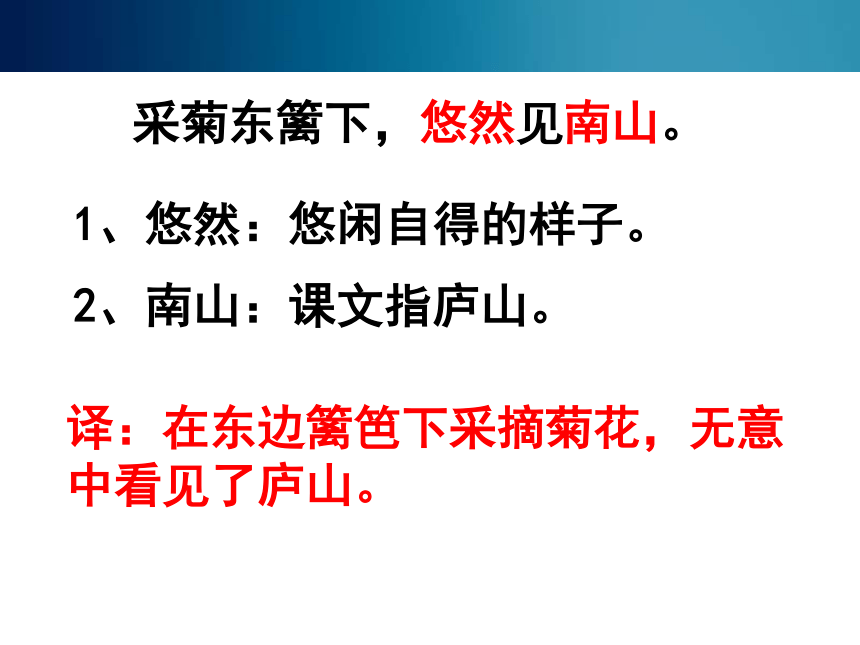 采菊东篱下，悠然见南山。

1、悠然：悠闲自得的样子。

2、南山：课文指庐山。

译：在东边篱笆下采摘菊花，无意中看见了庐山。